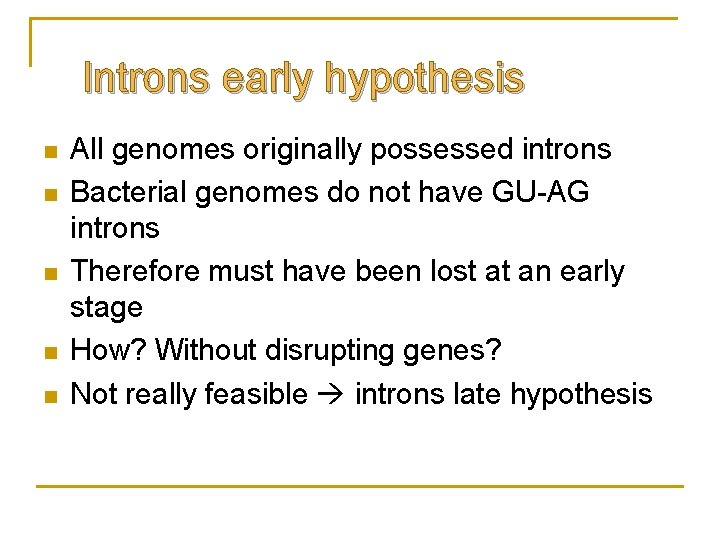 Introns early hypothesis

- All genomes originally possessed introns
- Bacterial genomes do not have GU-AG introns
- Therefore must have been lost at an early stage
- How? Without disrupting genes?
- Not really feasible → introns late hypothesis